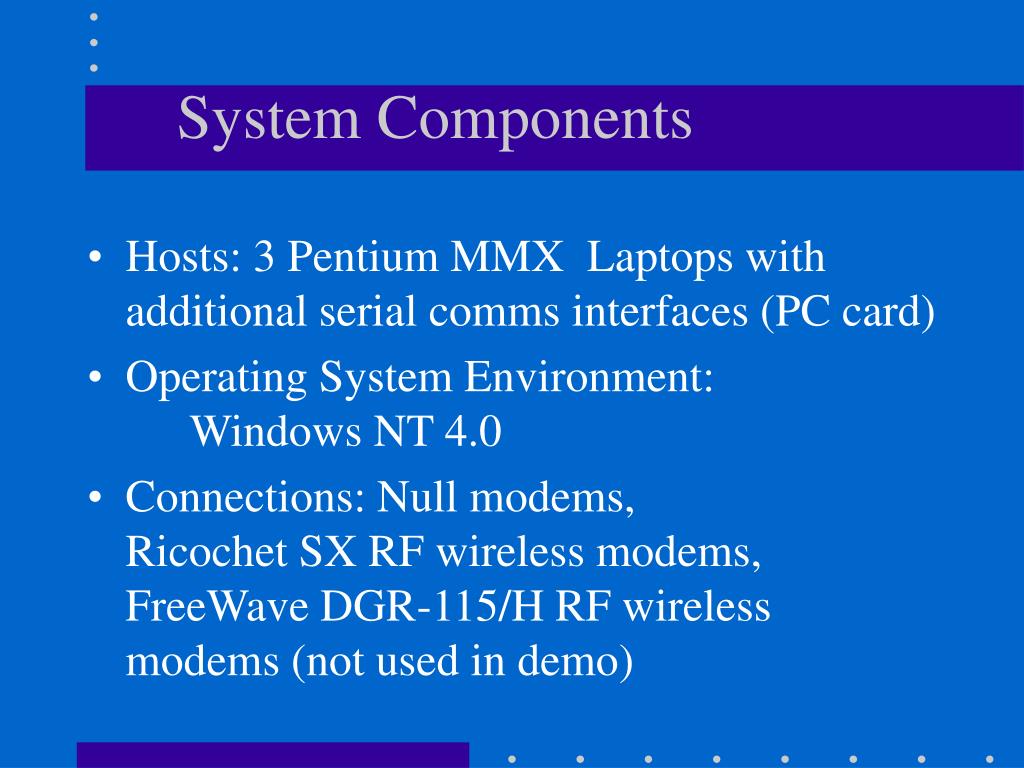 System Components

• Hosts: 3 Pentium MMX Laptops with additional serial comms interfaces (PC card)
• Operating System Environment:
Windows NT 4.0
• Connections: Null modems,
Ricochet SX RF wireless modems,
FreeWave DGR-115/H RF wireless modems (not used in demo)